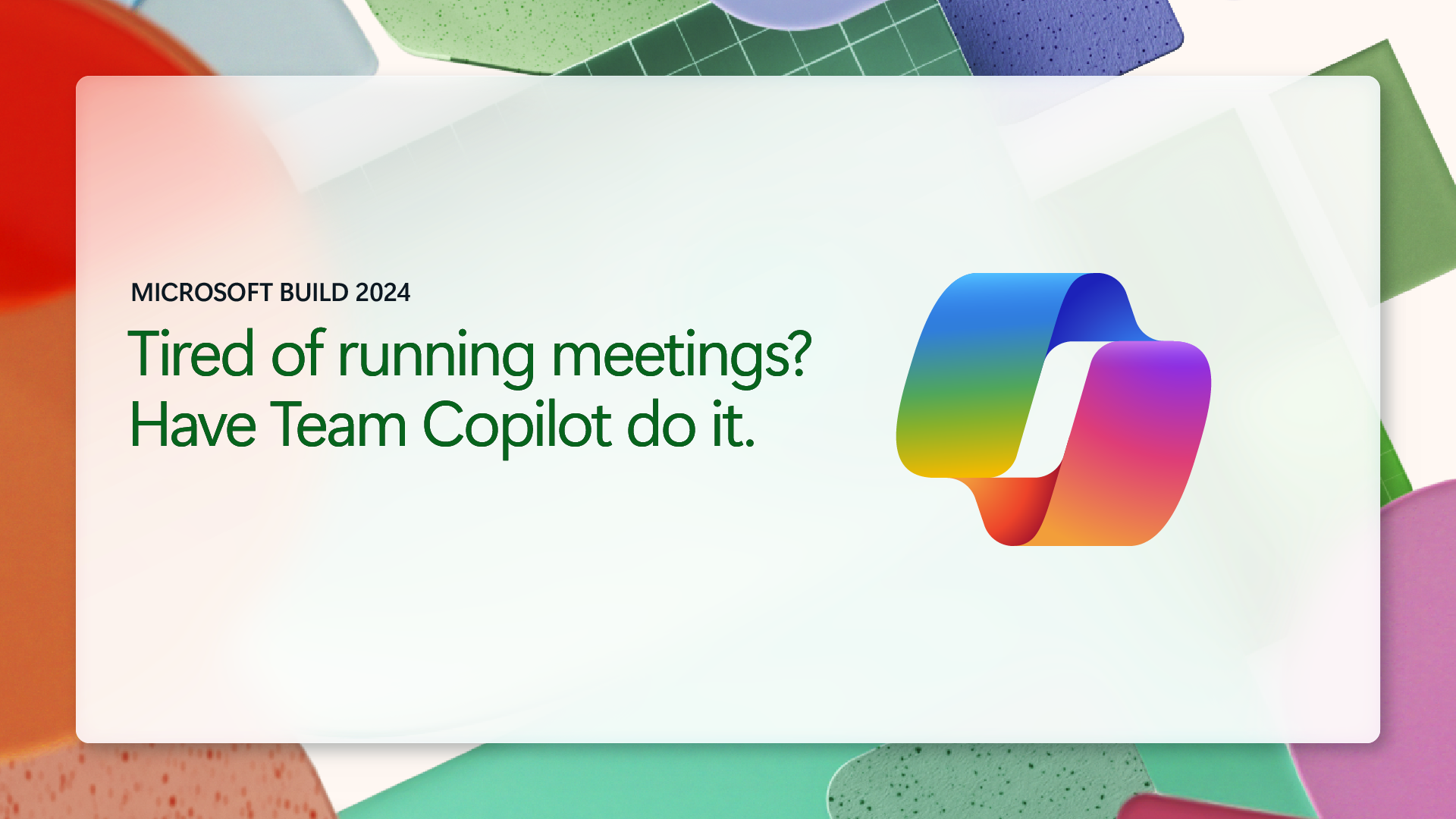 MICROSOFT BUILD 2024

Tired of running meetings? Have Team Copilot do it.